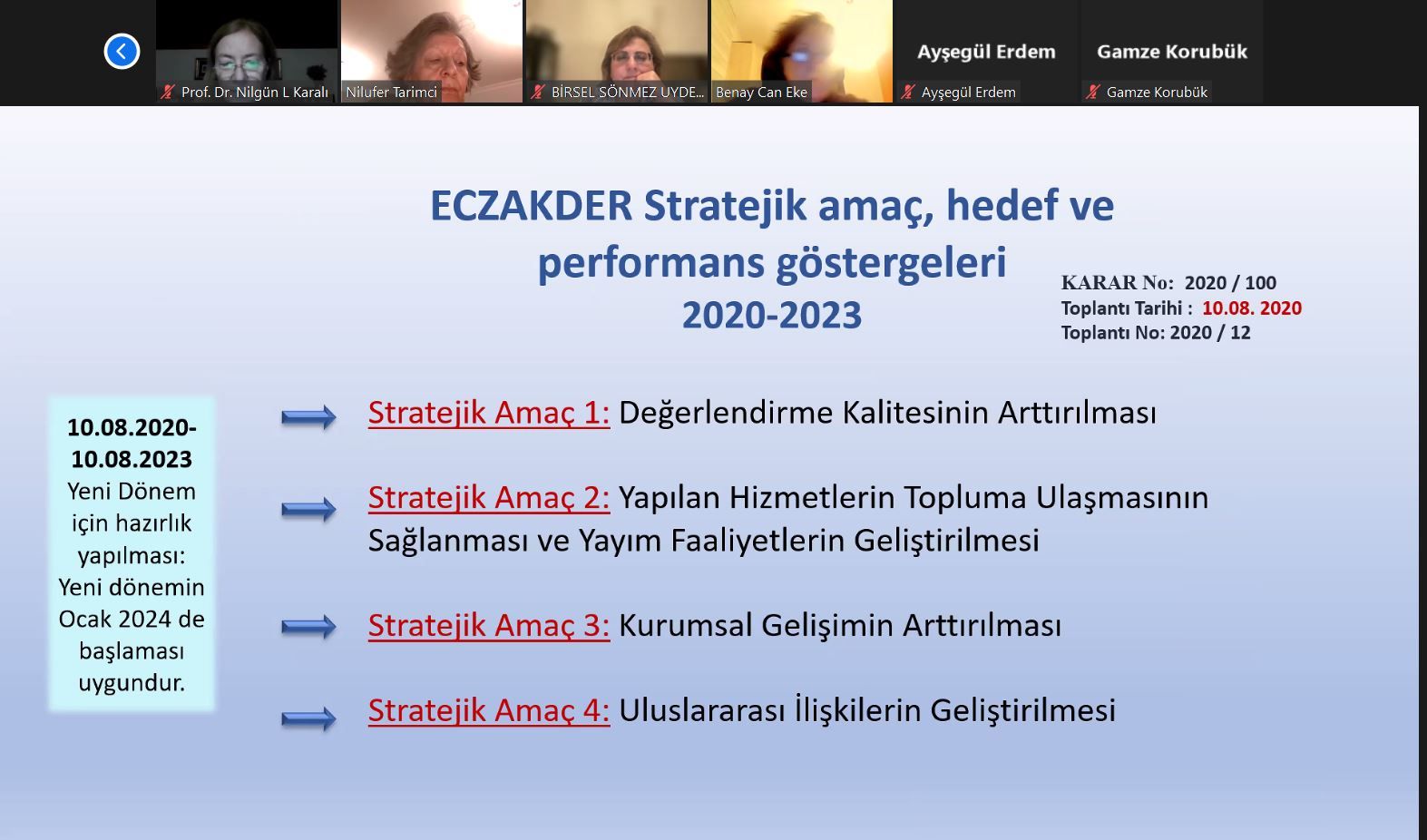 Prof. Dr. Nilgün L Karalı
Nilufer Tarimci
BİRSEL SÖNMEZ UYDE...
Benay Can Eke
Ayşegül Erdem
Ayşegül Erdem
Gamze Korubük
Gamze Korubük

ECZAKDER Stratejik amaç, hedef ve performans göstergeleri
2020-2023

KARAR No: 2020 / 100
Toplantı Tarihi : 10.08. 2020
Toplantı No: 2020 / 12

10.08.2020-10.08.2023
Yeni Dönem için hazırlık yapılması: Yeni dönemin Ocak 2024 de başlaması uygundur.

Stratejik Amaç 1: Değerlendirme Kalitesinin Arttırılması

Stratejik Amaç 2: Yapılan Hizmetlerin Topluma Ulaşmasının Sağlanması ve Yayım Faaliyetlerin Geliştirilmesi

Stratejik Amaç 3: Kurumsal Gelişimin Arttırılması

Stratejik Amaç 4: Uluslararası İlişkilerin Geliştirilmesi